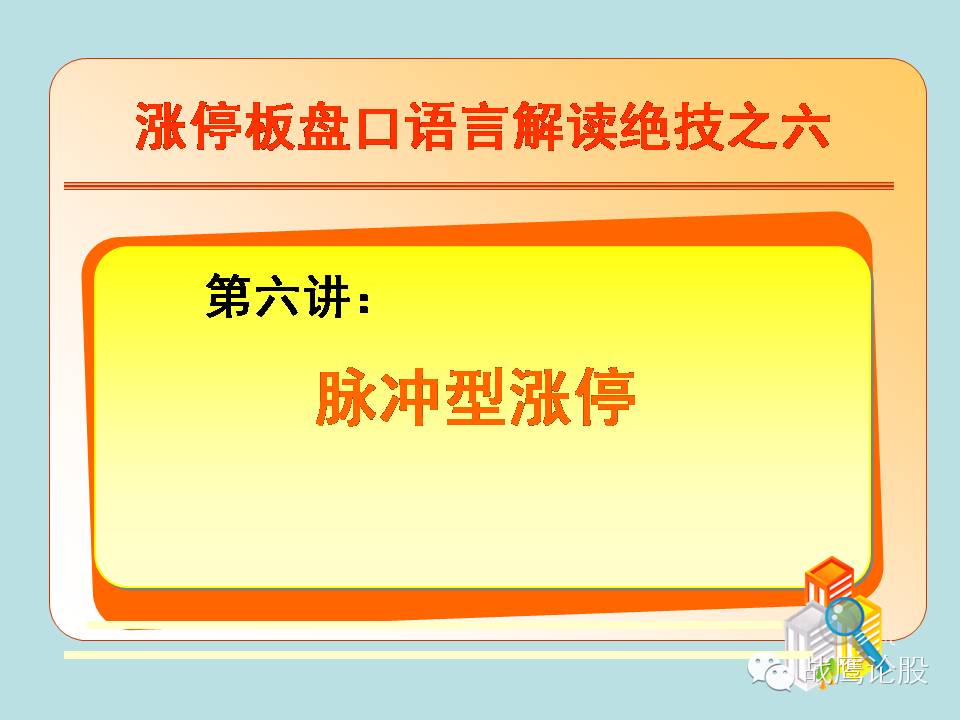 涨停板盘口语言解读绝技之六

第六讲：

脉冲型涨停

战鹰论股